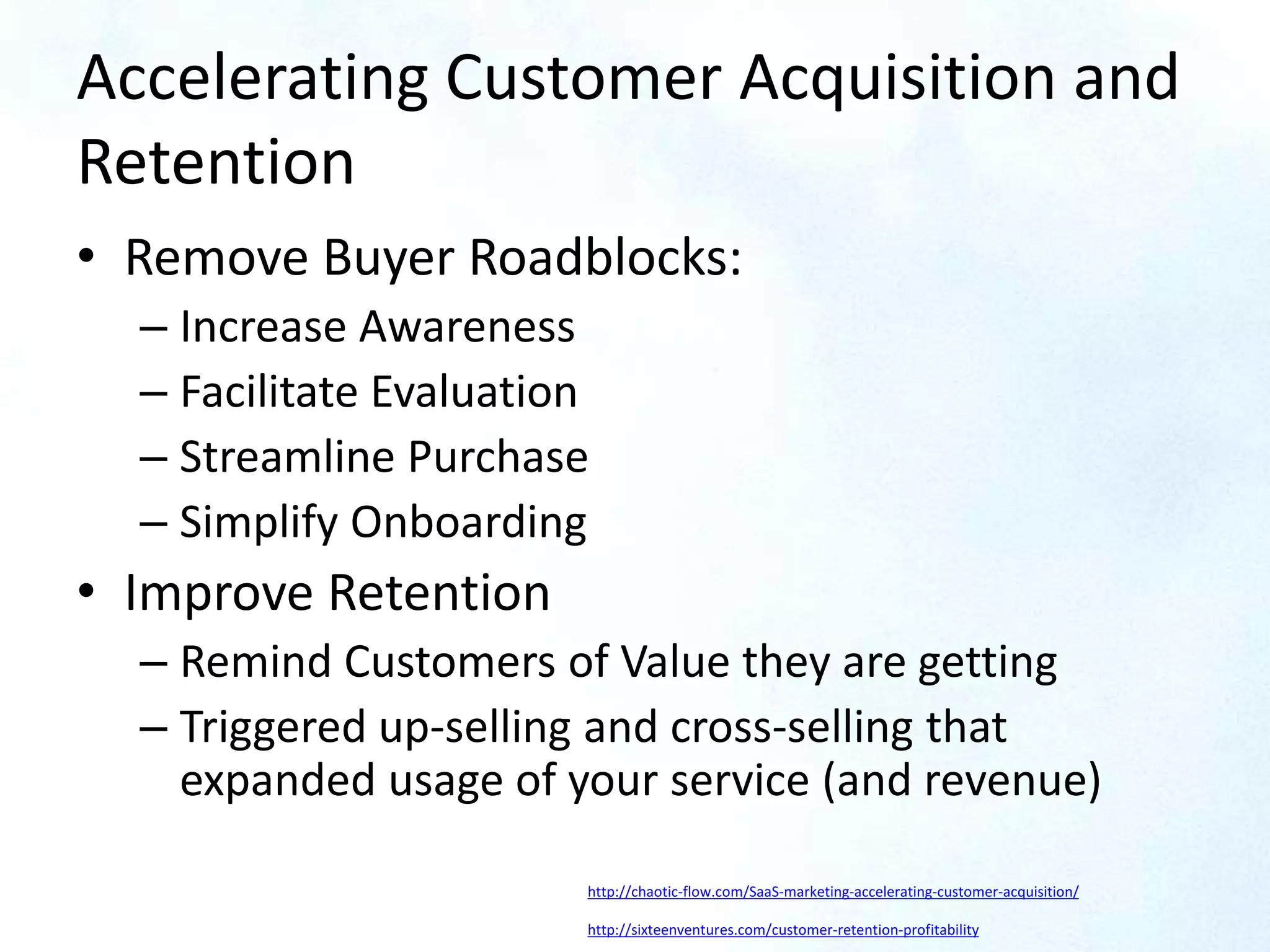 Accelerating Customer Acquisition and Retention

• Remove Buyer Roadblocks:
– Increase Awareness
– Facilitate Evaluation
– Streamline Purchase
– Simplify Onboarding
• Improve Retention
– Remind Customers of Value they are getting
– Triggered up-selling and cross-selling that expanded usage of your service (and revenue)

http://chaotic-flow.com/SaaS-marketing-accelerating-customer-acquisition/

http://sixteenventures.com/customer-retention-profitability